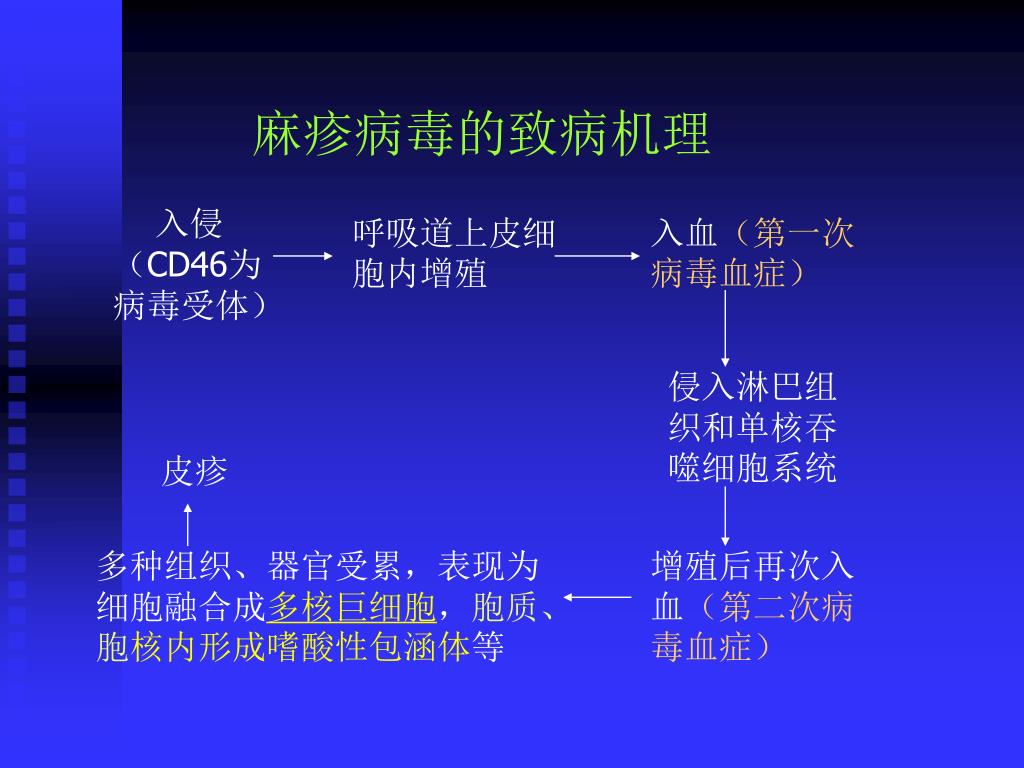 麻疹病毒的致病机理

入侵（CD46为病毒受体）

呼吸道上皮细胞内增殖

入血（第一次病毒血症）

侵入淋巴组织和单核吞噬细胞系统

增殖后再次入血（第二次病毒血症）

多种组织、器官受累，表现为细胞融合成多核巨细胞，胞质、胞核内形成嗜酸性包涵体等

皮疹